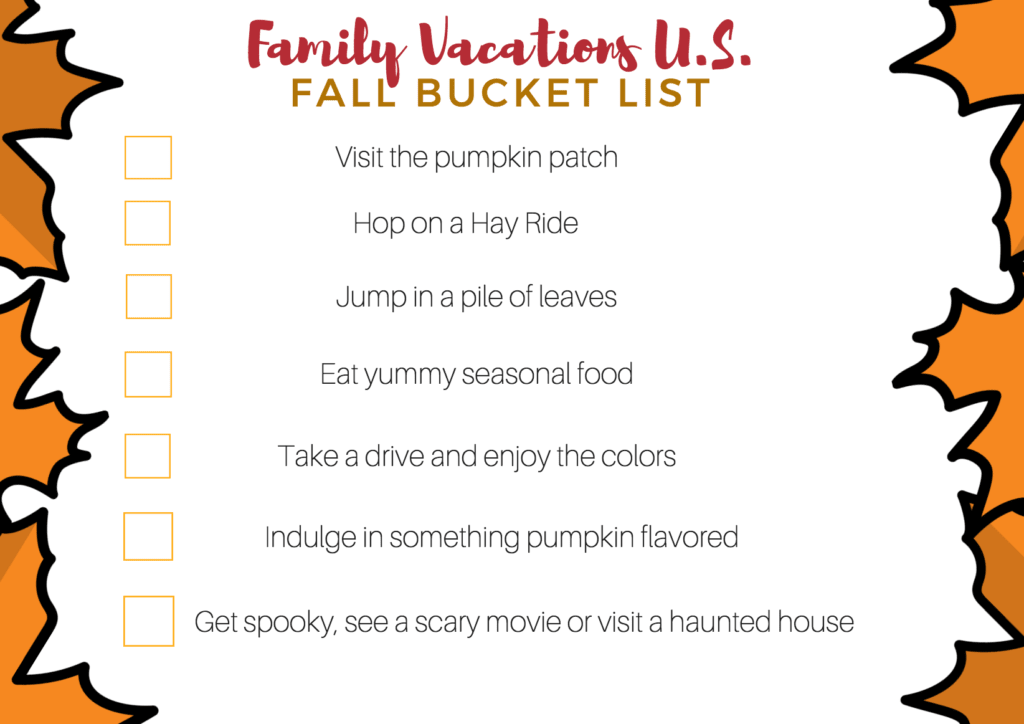 Family Vacations U.S.
FALL BUCKET LIST

Visit the pumpkin patch

Hop on a Hay Ride

Jump in a pile of leaves

Eat yummy seasonal food

Take a drive and enjoy the colors

Indulge in something pumpkin flavored

Get spooky, see a scary movie or visit a haunted house